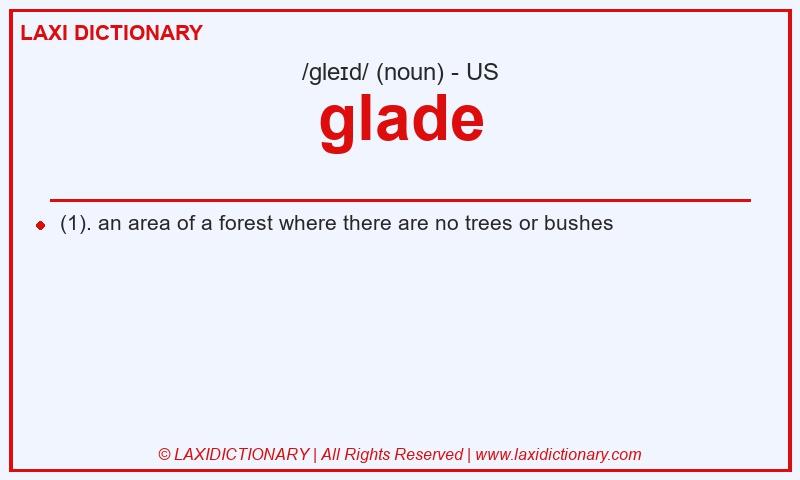 LAXI DICTIONARY

/gleɪd/ (noun) - US

glade

(1). an area of a forest where there are no trees or bushes

© LAXIDICTIONARY | All Rights Reserved | www.laxidictionary.com